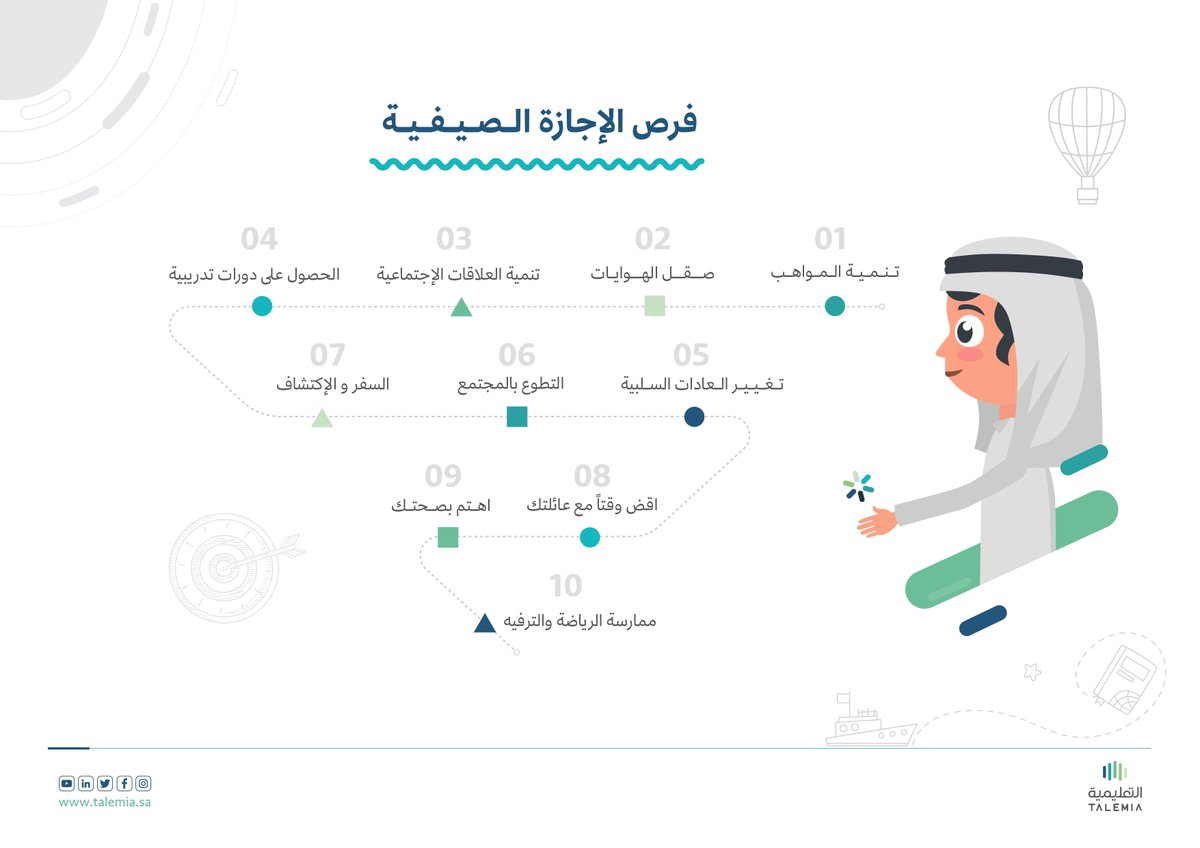 فرص الإجازة الصيفية

01
تنمية المواهب

02
صقل الهوايات

03
تنمية العلاقات الإجتماعية

04
الحصول على دورات تدريبية

05
تغيير العادات السلبية

06
التطوع بالمجتمع

07
السفر و الإكتشاف

08
اقض وقتاً مع عائلتك

09
اهتم بصحتك

10
ممارسة الرياضة والترفيه

www.talemia.sa

التعليمية
TALEMIA